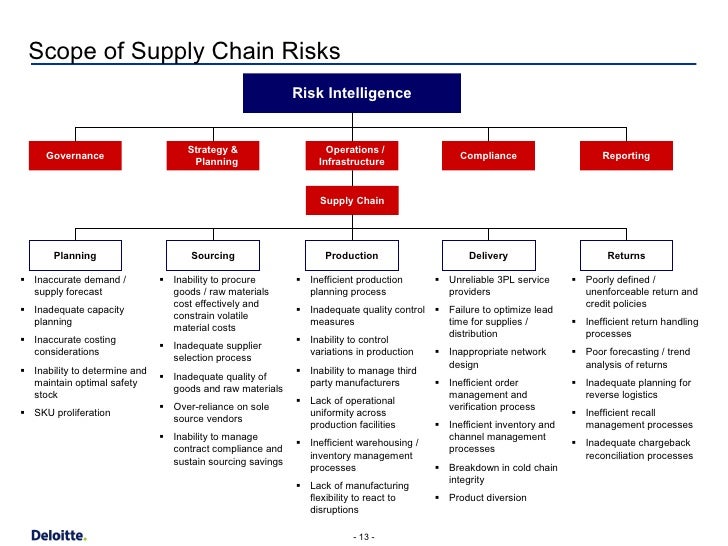 Scope of Supply Chain Risks

Risk Intelligence

Governance

Strategy & Planning

Operations / Infrastructure

Compliance

Reporting

Supply Chain

Planning

- Inaccurate demand / supply forecast
- Inadequate capacity planning
- Inaccurate costing considerations
- Inability to determine and maintain optimal safety stock
- SKU proliferation

Sourcing

- Inability to procure goods / raw materials cost effectively and constrain volatile material costs
- Inadequate supplier selection process
- Inadequate quality of goods and raw materials
- Over-reliance on sole source vendors
- Inability to manage contract compliance and sustain sourcing savings

Production

- Inefficient production planning process
- Inadequate quality control measures
- Inability to control variations in production
- Inability to manage third party manufacturers
- Lack of operational uniformity across production facilities
- Inefficient warehousing / inventory management processes
- Lack of manufacturing flexibility to react to disruptions

Delivery

- Unreliable 3PL service providers
- Failure to optimize lead time for supplies / distribution
- Inappropriate network design
- Inefficient order management and verification process
- Inefficient inventory and channel management processes
- Breakdown in cold chain integrity
- Product diversion

Returns

- Poorly defined / unenforceable return and credit policies
- Inefficient return handling processes
- Poor forecasting / trend analysis of returns
- Inadequate planning for reverse logistics
- Inefficient recall management processes
- Inadequate chargeback reconciliation processes

Deloitte.

- 13 -